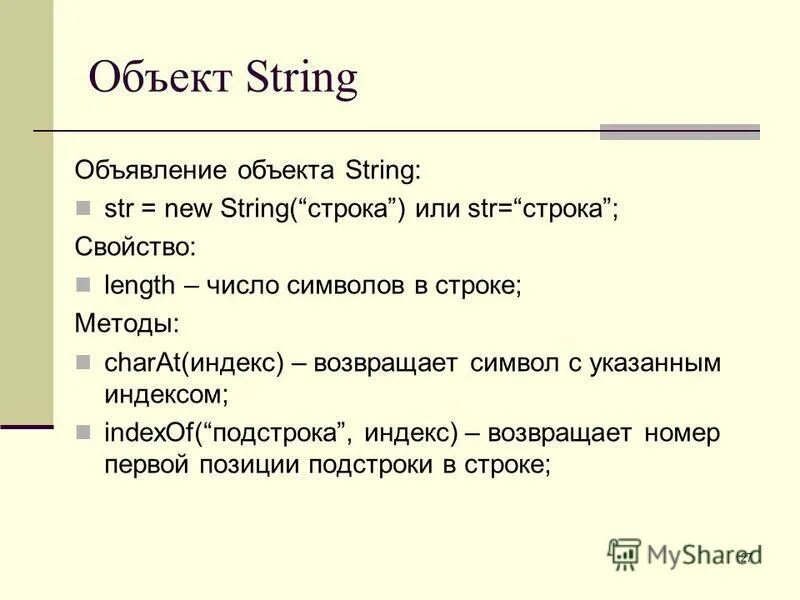 Объект String

Объявление объекта String:

str = new String(“строка”) или str=“строка”;

Свойство:

length – число символов в строке;

Методы:

charAt(индекс) – возвращает символ с указанным индексом;

indexOf(“подстрока”, индекс) – возвращает номер первой позиции подстроки в строке;

MyShared

27